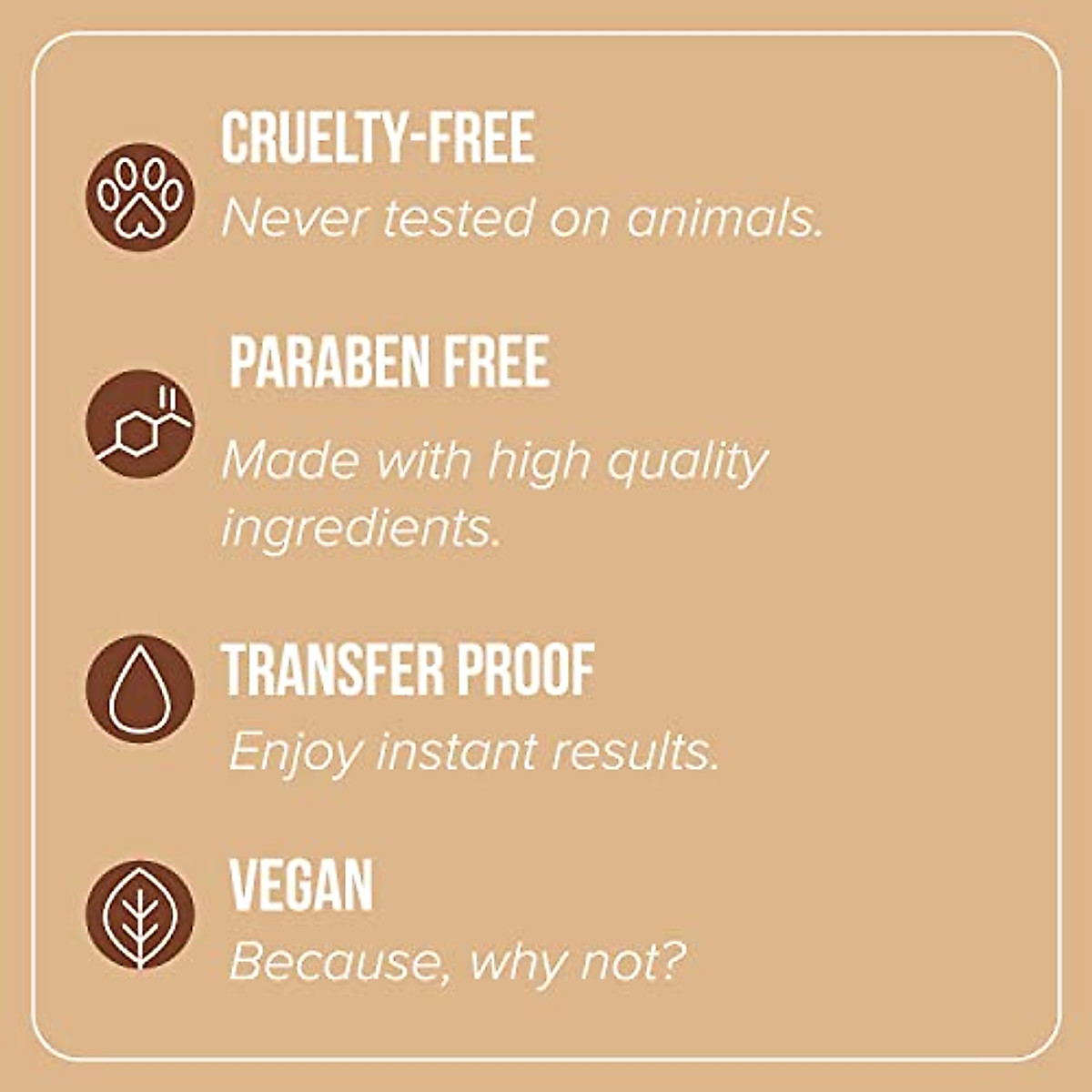 CRUELTY-FREE
Never tested on animals.

PARABEN FREE
Made with high quality ingredients.

TRANSFER PROOF
Enjoy instant results.

VEGAN
Because, why not?